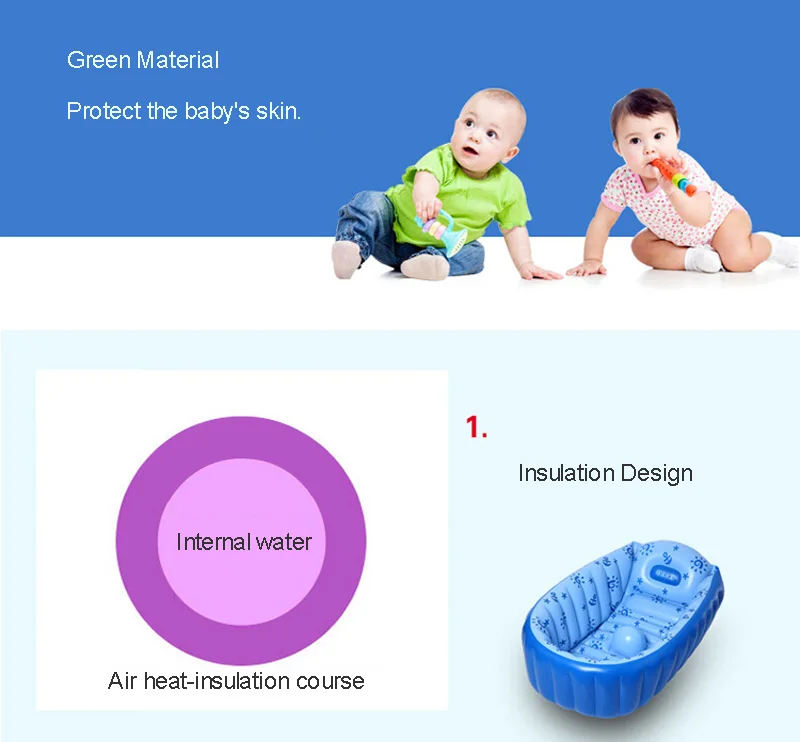 Green Material

Protect the baby's skin.

Internal water

Air heat-insulation course

1.

Insulation Design